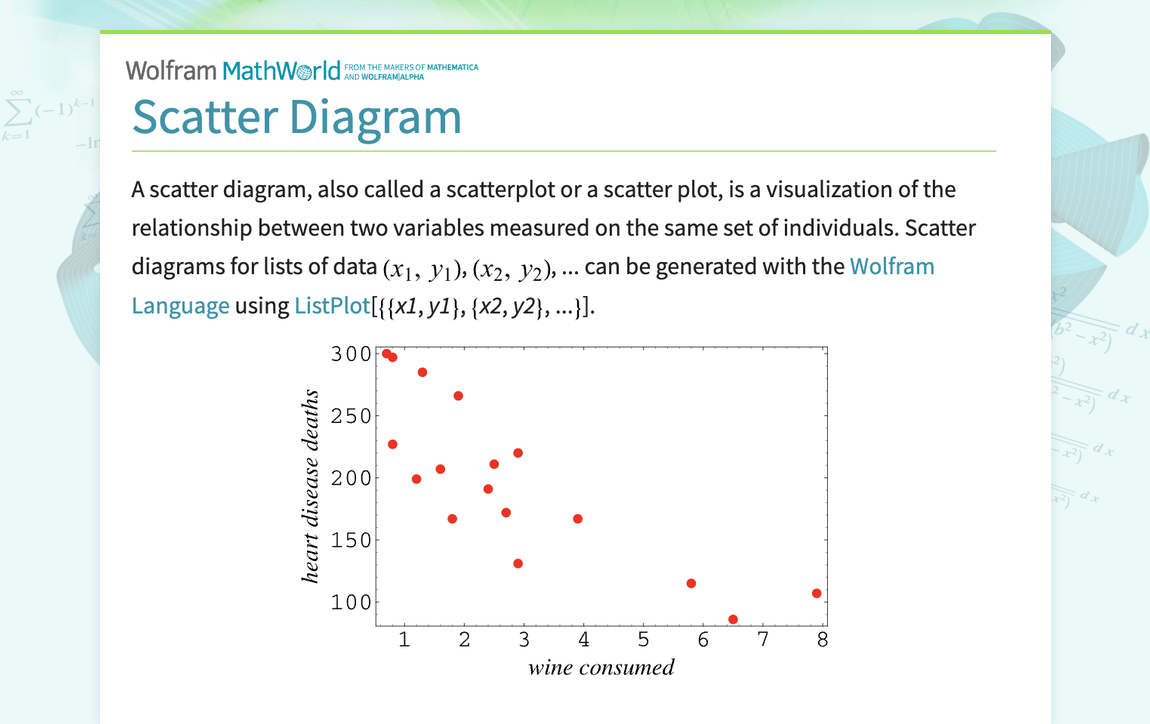 Wolfram MathWorld FROM THE MAKERS OF MATHEMATICA AND WOLFRAM|ALPHA

Scatter Diagram

A scatter diagram, also called a scatterplot or a scatter plot, is a visualization of the relationship between two variables measured on the same set of individuals. Scatter diagrams for lists of data $(x_1, y_1)$, $(x_2, y_2)$, ... can be generated with the Wolfram Language using ListPlot[{{x1, y1}, {x2, y2}, ...}].

300
250
200
150
100
heart disease deaths
1 2 3 4 5 6 7 8
wine consumed